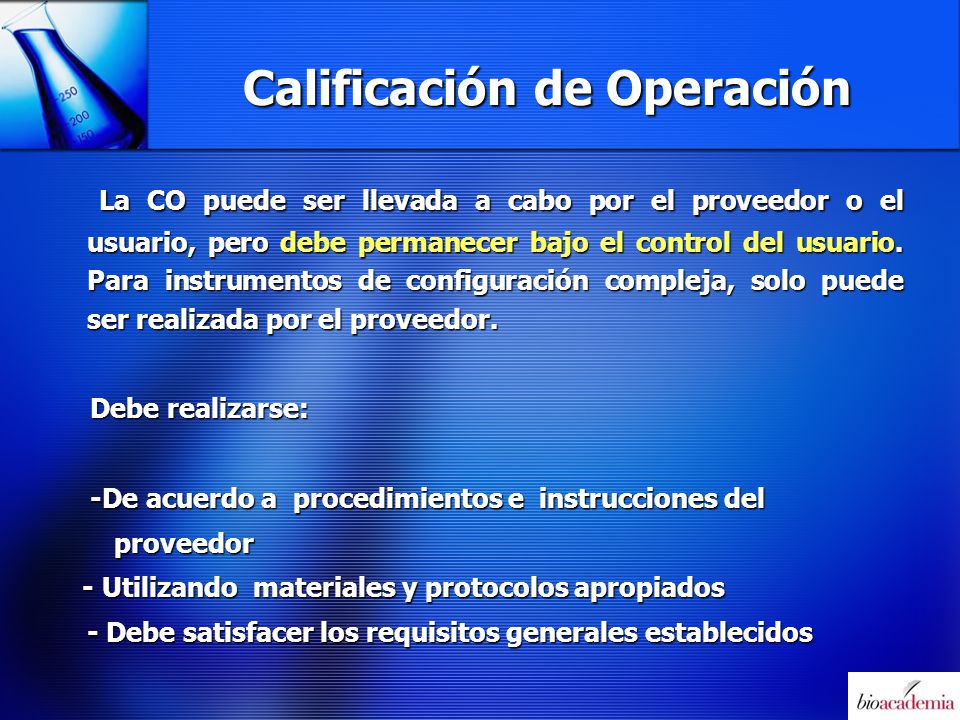 250
200
150

Calificación de Operación

La CO puede ser llevada a cabo por el proveedor o el usuario, pero debe permanecer bajo el control del usuario. Para instrumentos de configuración compleja, solo puede ser realizada por el proveedor.

Debe realizarse:

-De acuerdo a procedimientos e instrucciones del proveedor

- Utilizando materiales y protocolos apropiados

- Debe satisfacer los requisitos generales establecidos

bioacademia